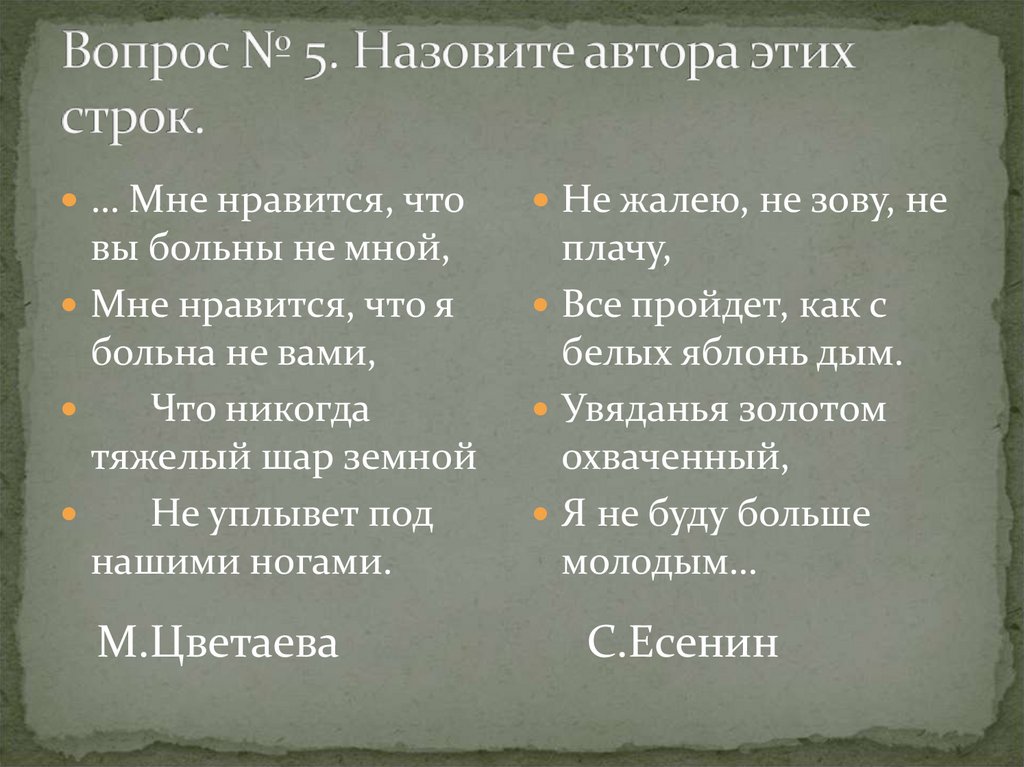 Вопрос № 5. Назовите автора этих строк.

- … Мне нравится, что вы больны не мной,
- Мне нравится, что я больна не вами,
- Что никогда тяжелый шар земной
- Не уплывет под нашими ногами.

М.Цветаева

- Не жалею, не зову, не плачу,
- Все пройдет, как с белых яблонь дым.
- Увяданья золотом охваченный,
- Я не буду больше молодым…

С.Есенин